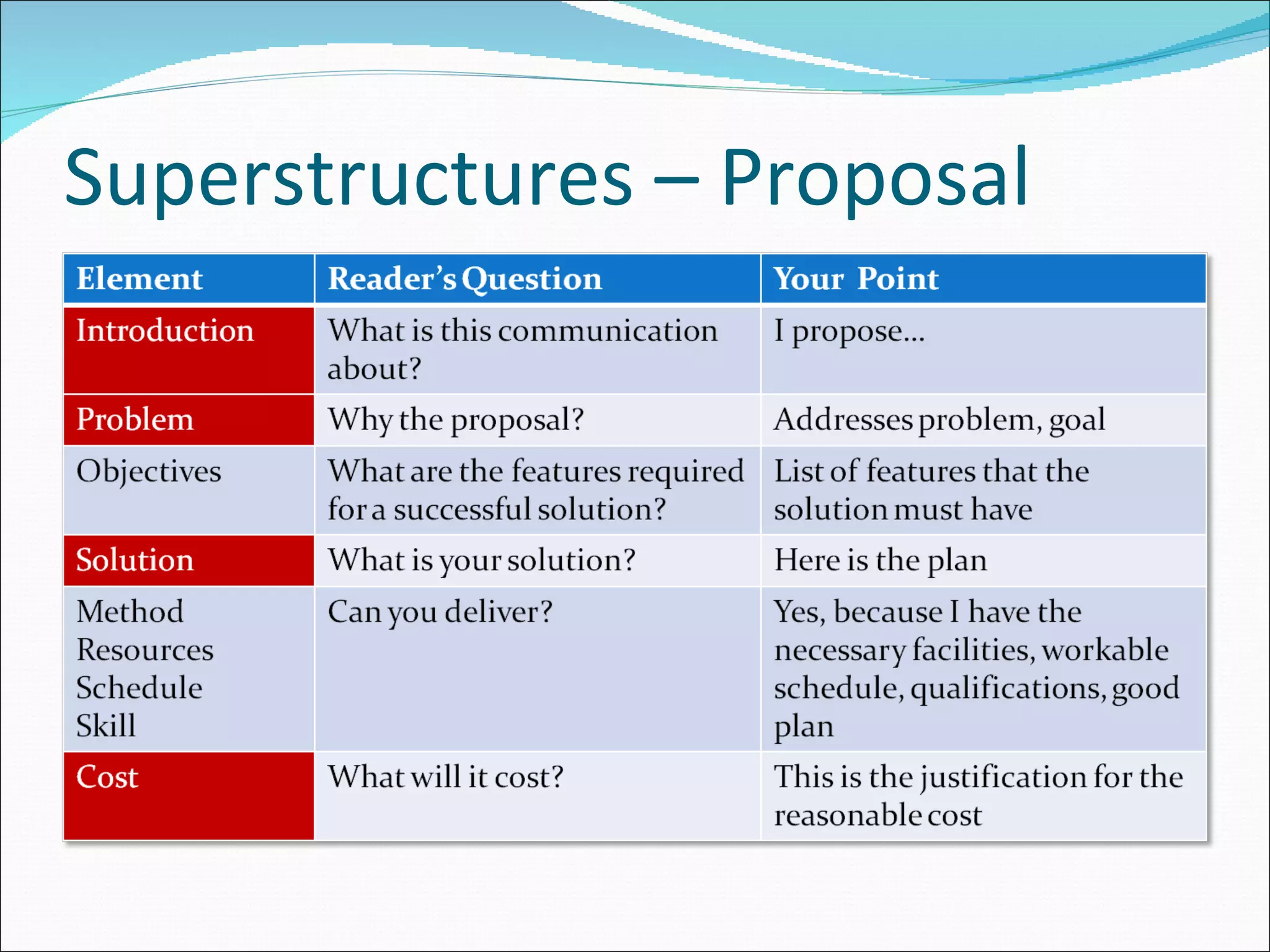 Superstructures – Proposal

| Element | Reader's Question | Your Point |
|---|---|---|
| Introduction | What is this communication about? | I propose... |
| Problem | Why the proposal? | Addresses problem, goal |
| Objectives | What are the features required for a successful solution? | List of features that the solution must have |
| Solution | What is your solution? | Here is the plan |
| Method Resources Schedule Skill | Can you deliver? | Yes, because I have the necessary facilities, workable schedule, qualifications, good plan |
| Cost | What will it cost? | This is the justification for the reasonable cost |